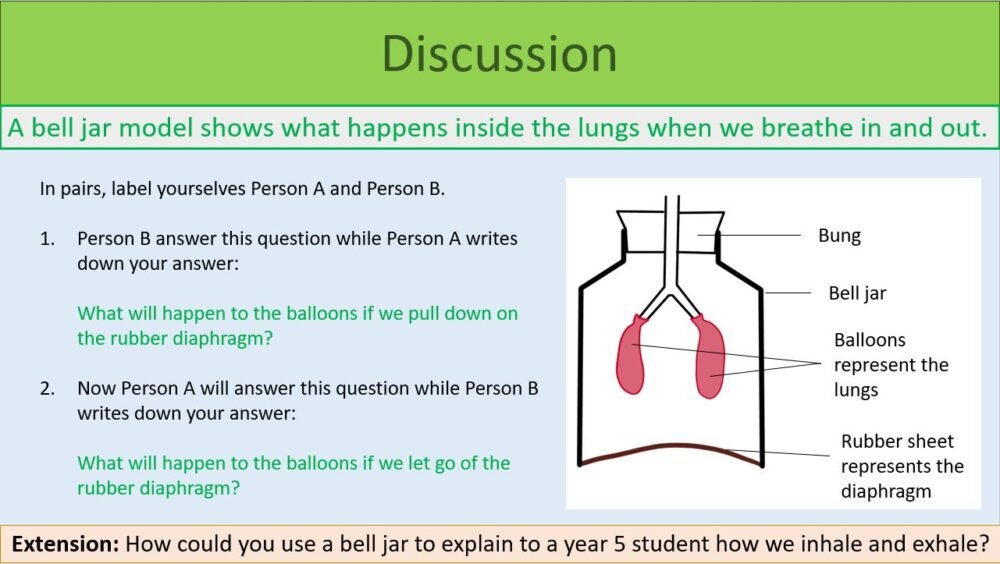 Discussion

A bell jar model shows what happens inside the lungs when we breathe in and out.

In pairs, label yourselves Person A and Person B.

1. Person B answer this question while Person A writes down your answer:

What will happen to the balloons if we pull down on the rubber diaphragm?

2. Now Person A will answer this question while Person B writes down your answer:

What will happen to the balloons if we let go of the rubber diaphragm?

Bung

Bell jar

Balloons represent the lungs

Rubber sheet represents the diaphragm

Extension: How could you use a bell jar to explain to a year 5 student how we inhale and exhale?